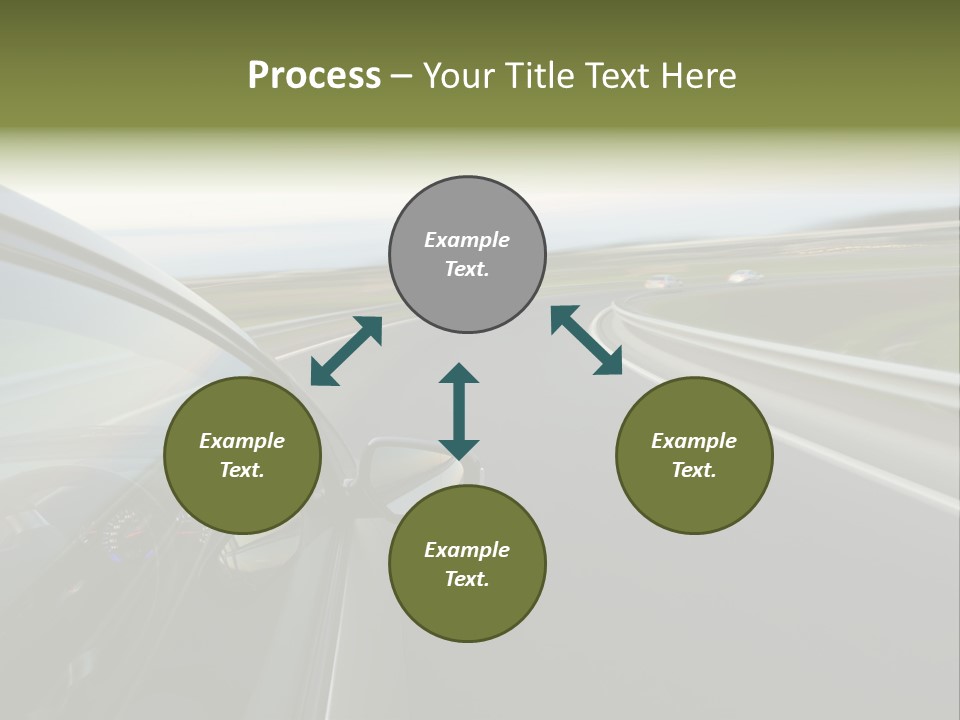 Process – Your Title Text Here

Example Text.

Example Text.

Example Text.

Example Text.